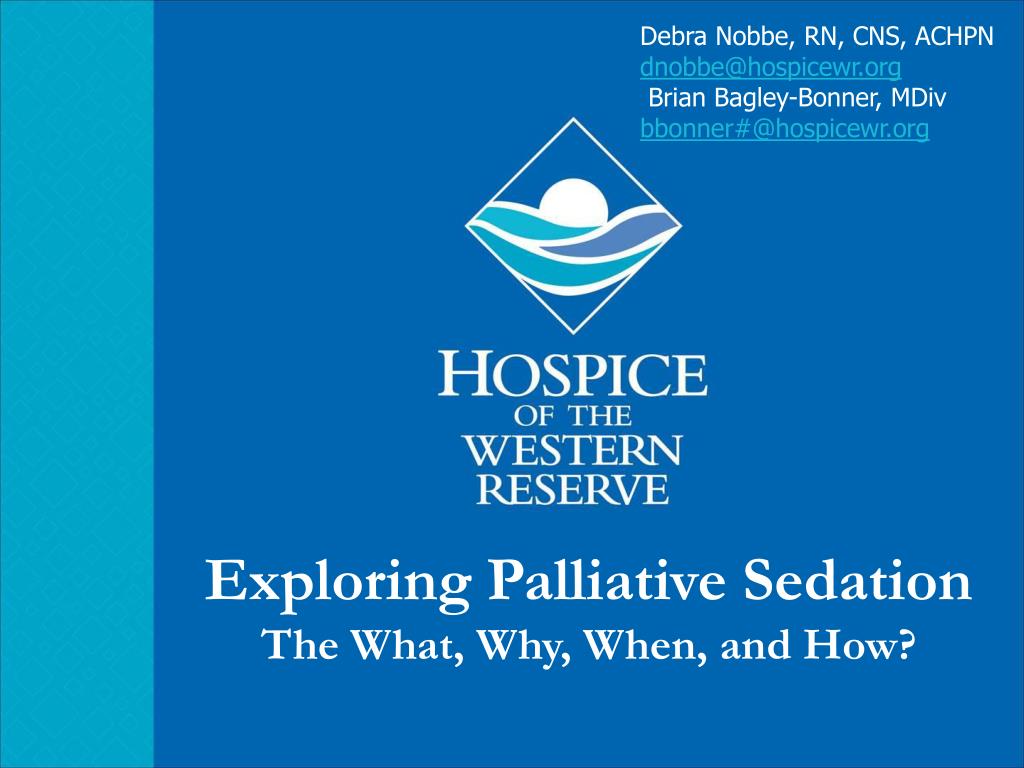 Debra Nobbe, RN, CNS, ACHPN
dnobbe@hospicewr.org
Brian Bagley-Bonner, MDiv
bbonner#@hospicewr.org

HOSPICE
OF THE
WESTERN
RESERVE

Exploring Palliative Sedation
The What, Why, When, and How?